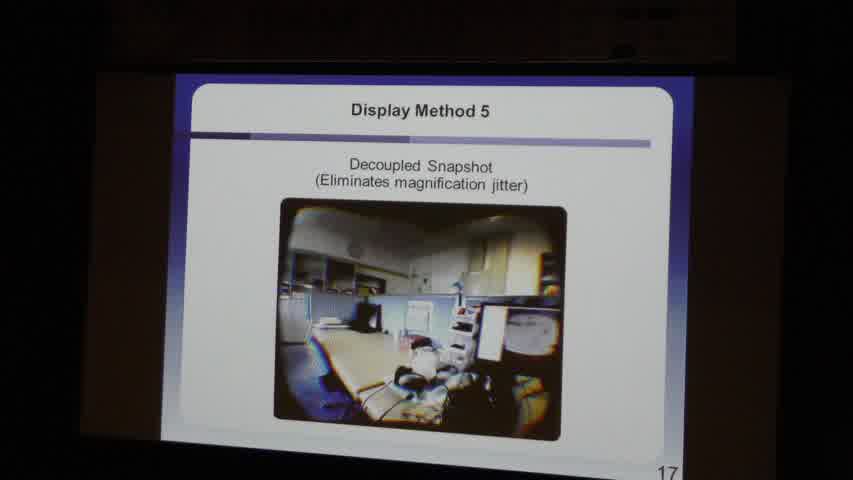 Display Method 5

Decoupled Snapshot
(Eliminates magnification jitter)

17